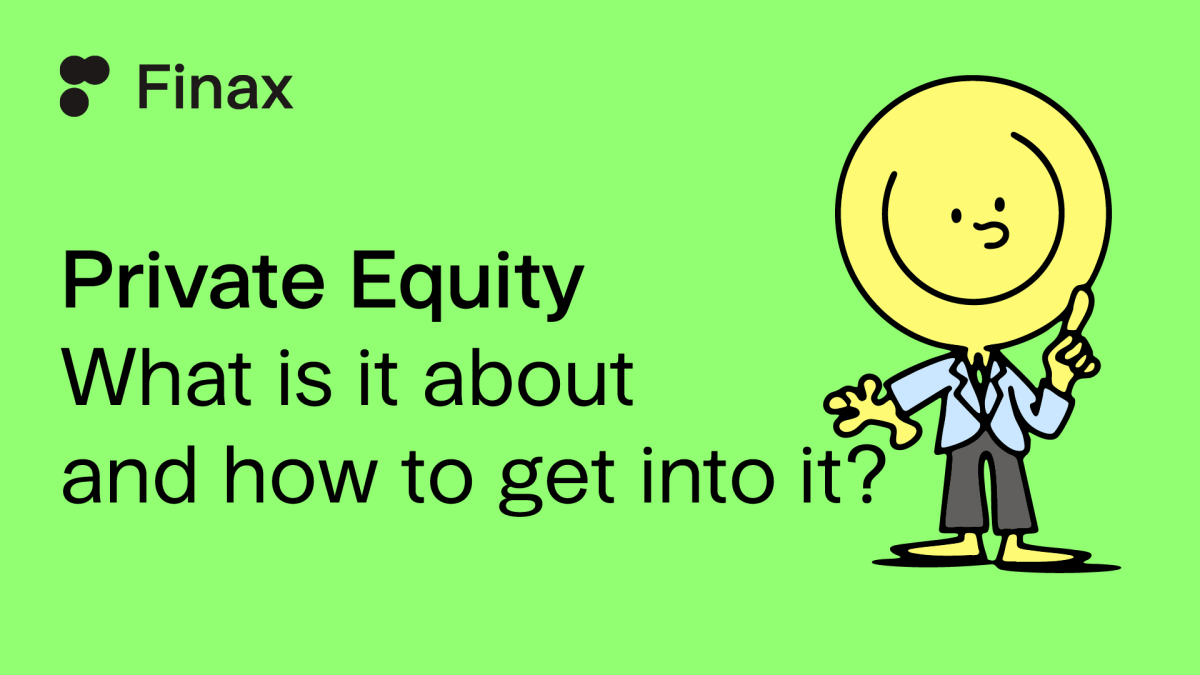 Finax

Private Equity
What is it about and how to get into it?